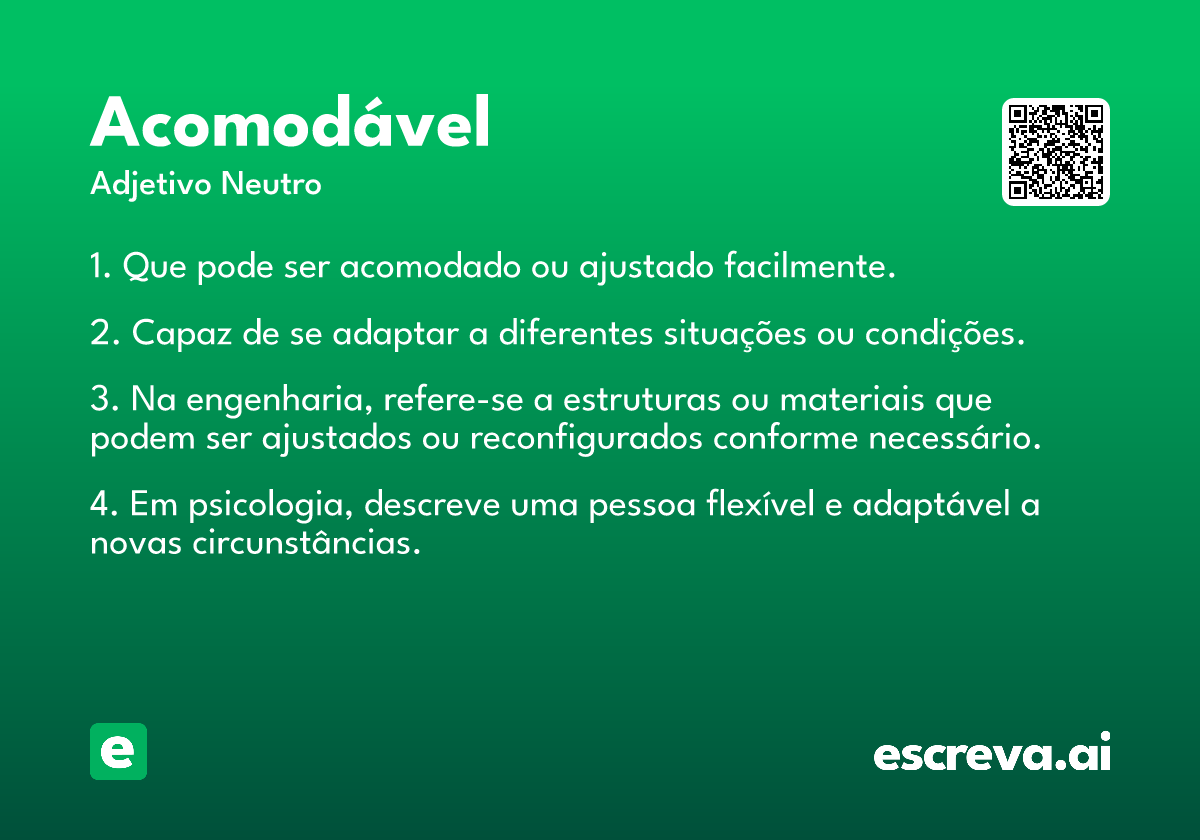 Acomodável

Adjetivo Neutro

1. Que pode ser acomodado ou ajustado facilmente.

2. Capaz de se adaptar a diferentes situações ou condições.

3. Na engenharia, refere-se a estruturas ou materiais que podem ser ajustados ou reconfigurados conforme necessário.

4. Em psicologia, descreve uma pessoa flexível e adaptável a novas circunstâncias.

e

escreva.ai